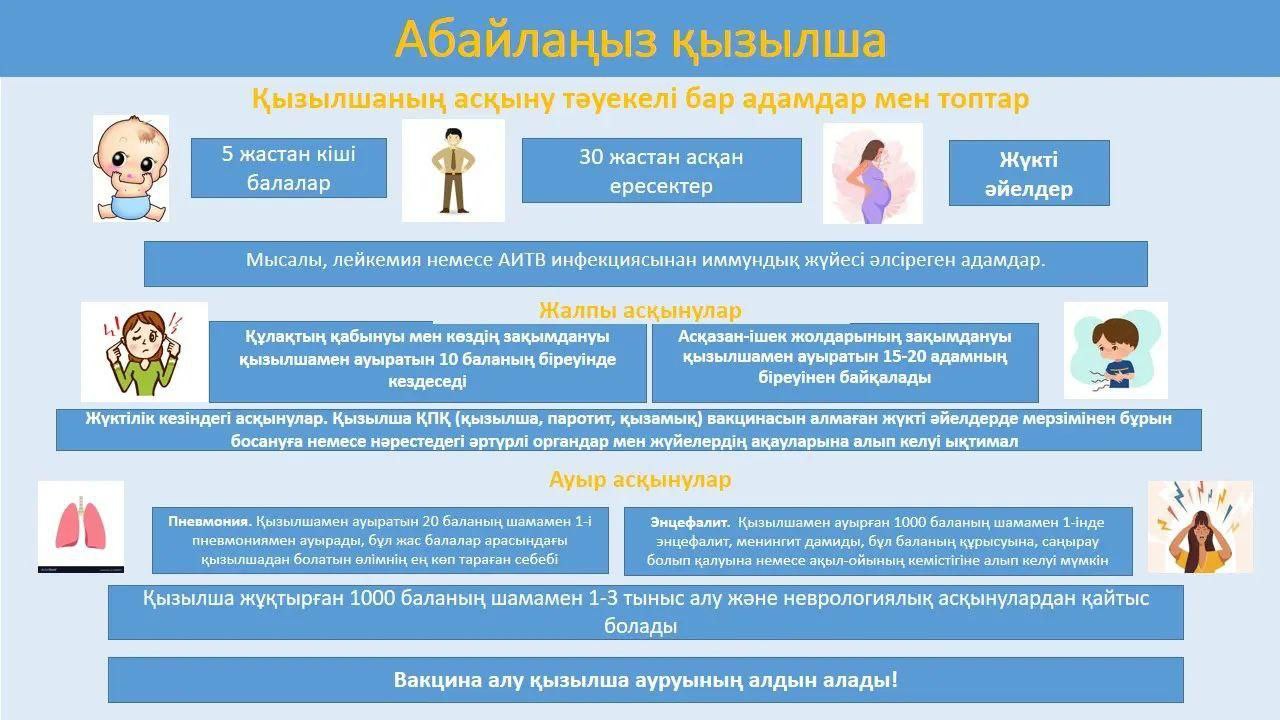 Абайлаңыз қызылша

Қызылшаның асқыну тәуекелі бар адамдар мен топтар

5 жастан кіші балалар

30 жастан асқан ересектер

Жүкті әйелдер

Мысалы, лейкемия немесе АИТВ инфекциясынан иммундық жүйесі әлсіреген адамдар.

Жалпы асқынулар

Құлақтың қабынуы мен көздің зақымдануы қызылшамен ауыратын 10 баланың біреуінде кездеседі

Асқазан-ішек жолдарының зақымдануы қызылшамен ауыратын 15-20 адамның біреуінен байқалады

Жүктілік кезіндегі асқынулар. Қызылша ҚПҚ (қызылша, паротит, қызамық) вакцинасын алмаған жүкті әйелдерде мерзімінен бұрын босануға немесе нәрестедегі әртүрлі органдар мен жүйелердің ақауларына алып келуі ықтимал

Ауыр асқынулар

Пневмония. Қызылшамен ауыратын 20 баланың шамамен 1-і пневмониямен ауырады, бұл жас балалар арасындағы қызылшадан болатын өлімнің ең көп тараған себебі

Энцефалит. Қызылшамен ауырған 1000 баланың шамамен 1-інде энцефалит, менингит дамиды, бұл баланың құрысуына, саңырау болып қалуына немесе ақыл-ойының кемістігіне алып келуі мүмкін

Қызылша жұқтырған 1000 баланың шамамен 1-3 тыныс алу және неврологиялық асқынулардан қайтыс болады

Вакцина алу қызылша ауруының алдын алады!